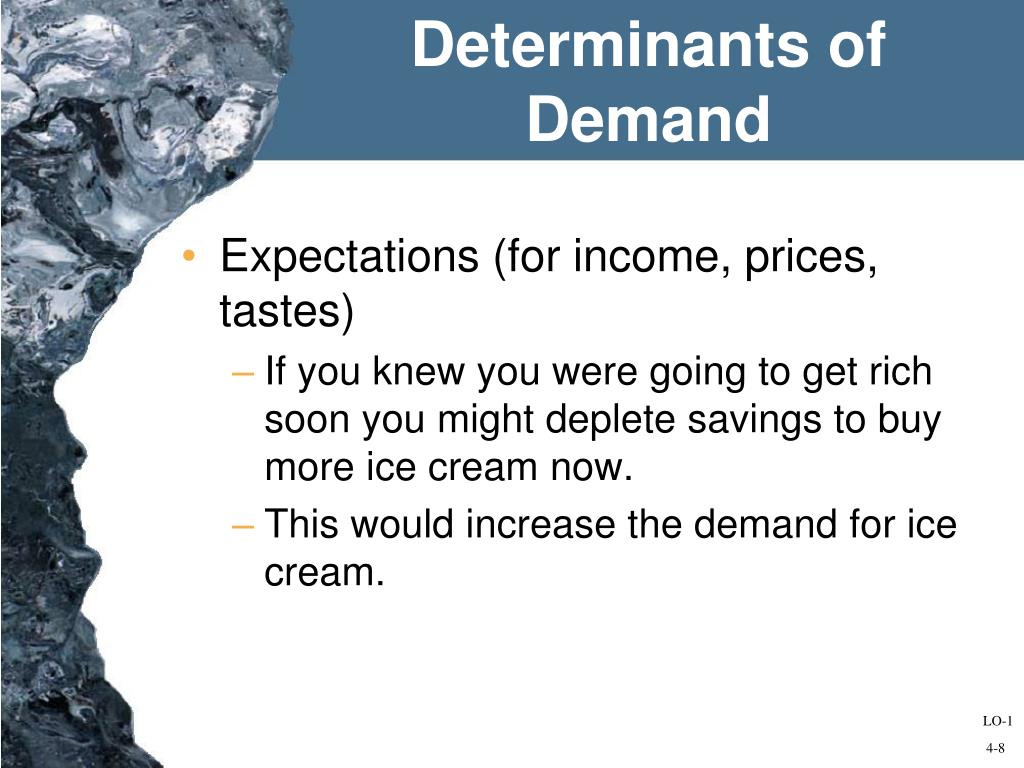 Determinants of Demand

• Expectations (for income, prices, tastes)
– If you knew you were going to get rich soon you might deplete savings to buy more ice cream now.
– This would increase the demand for ice cream.

LO-1
4-8